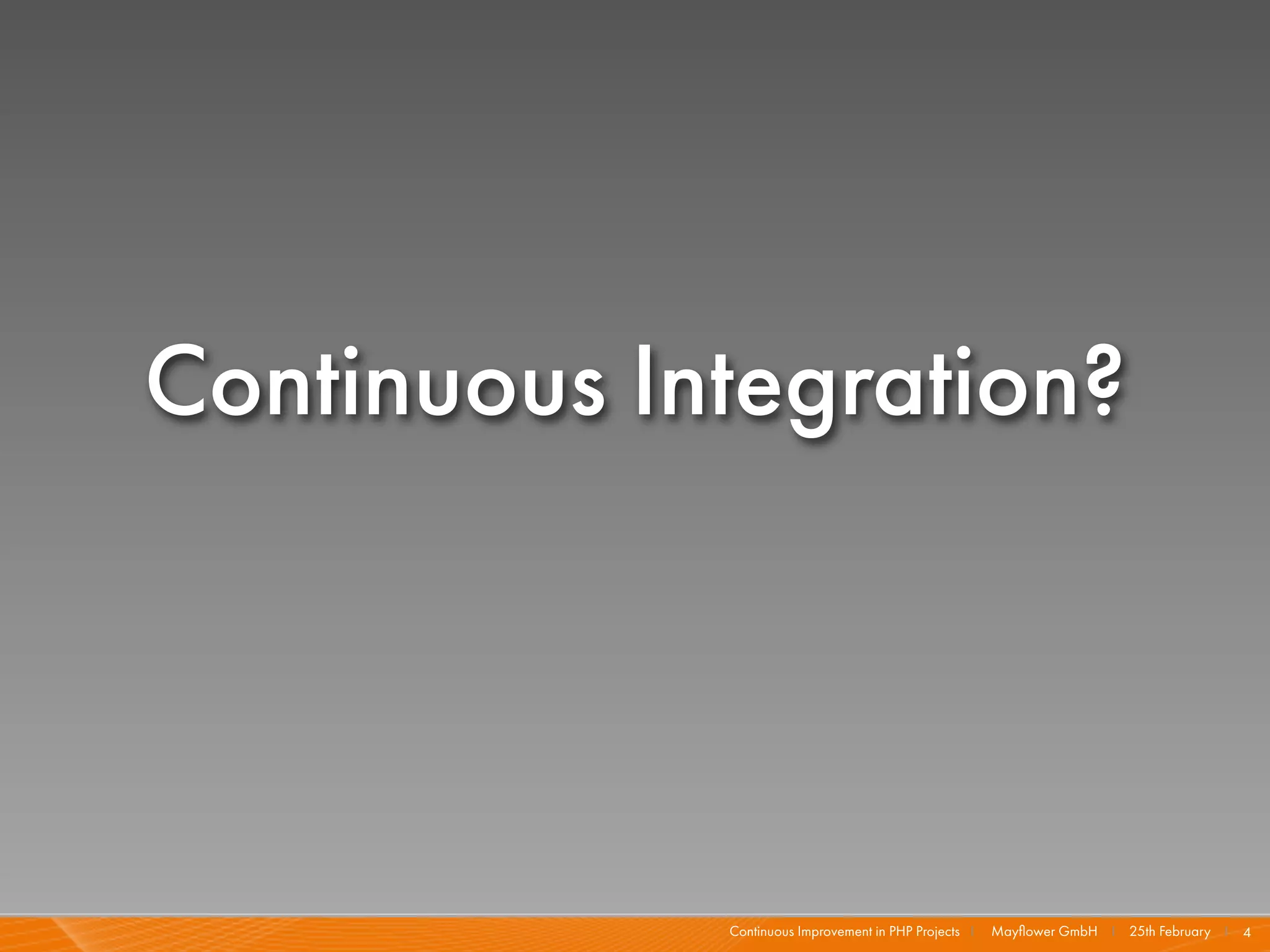 Continuous Integration?

Continuous Improvement in PHP Projects | Mayflower GmbH | 25th February | 4